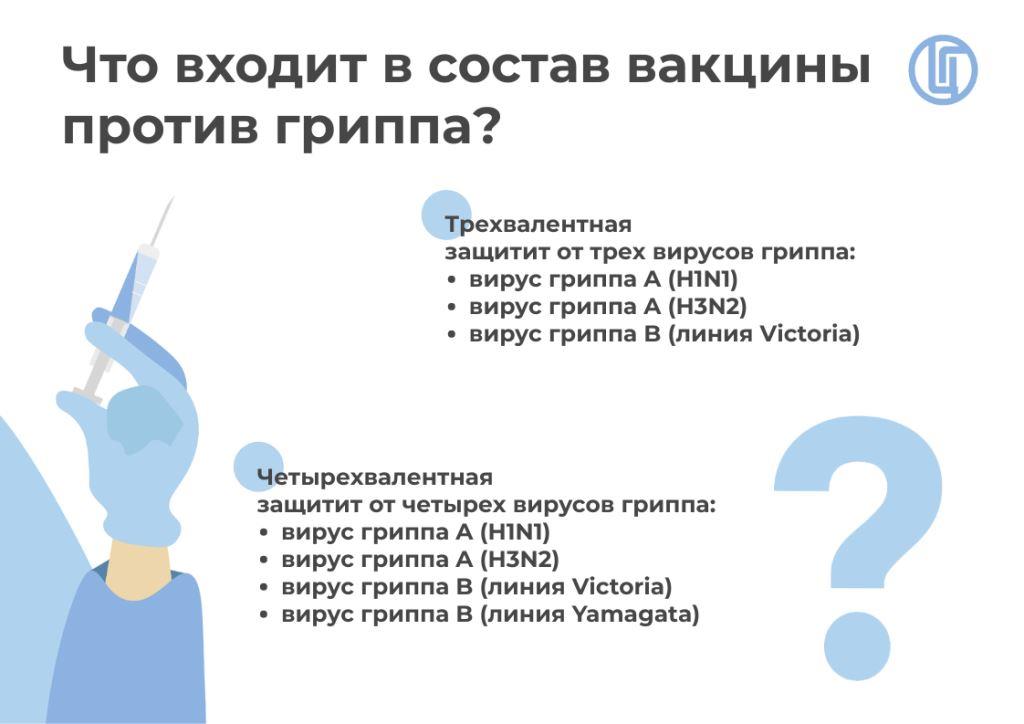 Что входит в состав вакцины против гриппа?

Трехвалентная
защитит от трех вирусов гриппа:
• вирус гриппа А (H1N1)
• вирус гриппа А (H3N2)
• вирус гриппа В (линия Victoria)

Четырехвалентная
защитит от четырех вирусов гриппа:
• вирус гриппа А (H1N1)
• вирус гриппа А (H3N2)
• вирус гриппа В (линия Victoria)
• вирус гриппа В (линия Yamagata)

?